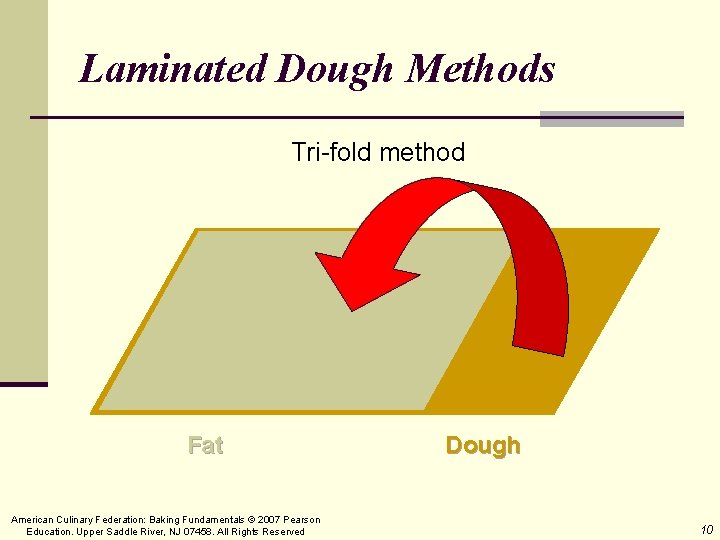 Laminated Dough Methods

Tri-fold method

Fat

Dough

American Culinary Federation: Baking Fundamentals © 2007 Pearson Education. Upper Saddle River, NJ 07458. All Rights Reserved

10